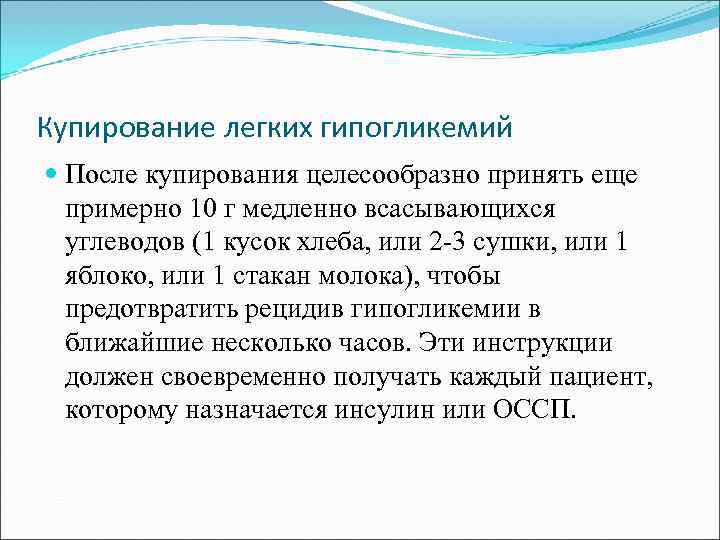 Купирование легких гипогликемий

После купирования целесообразно принять еще примерно 10 г медленно всасывающихся углеводов (1 кусок хлеба, или 2-3 сушки, или 1 яблоко, или 1 стакан молока), чтобы предотвратить рецидив гипогликемии в ближайшие несколько часов. Эти инструкции должен своевременно получать каждый пациент, которому назначается инсулин или ОССП.